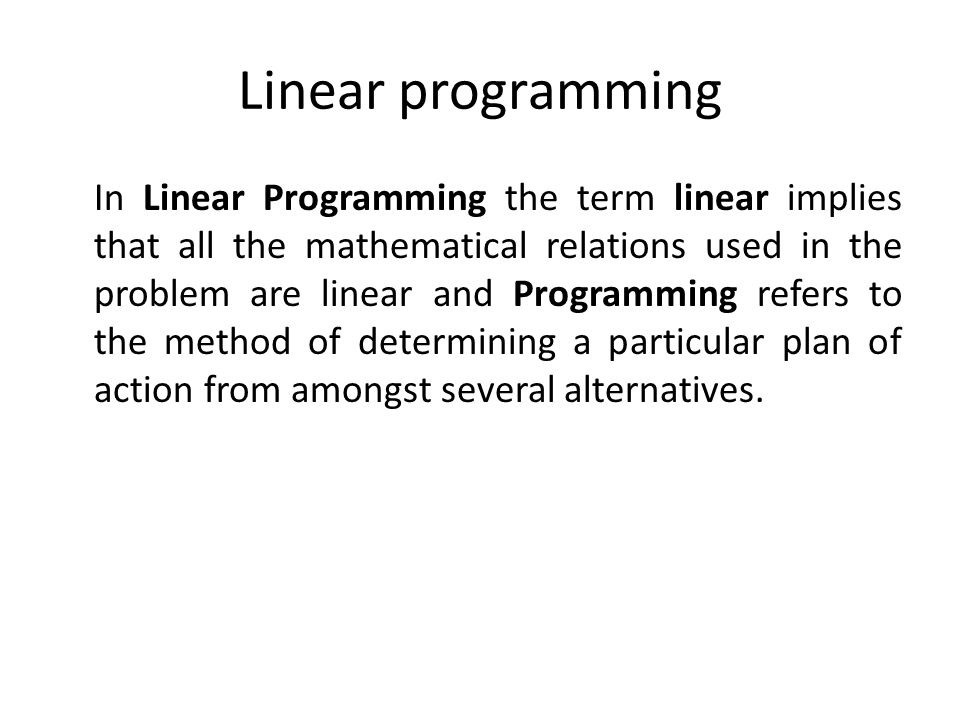 Linear programming

In Linear Programming the term linear implies that all the mathematical relations used in the problem are linear and Programming refers to the method of determining a particular plan of action from amongst several alternatives.